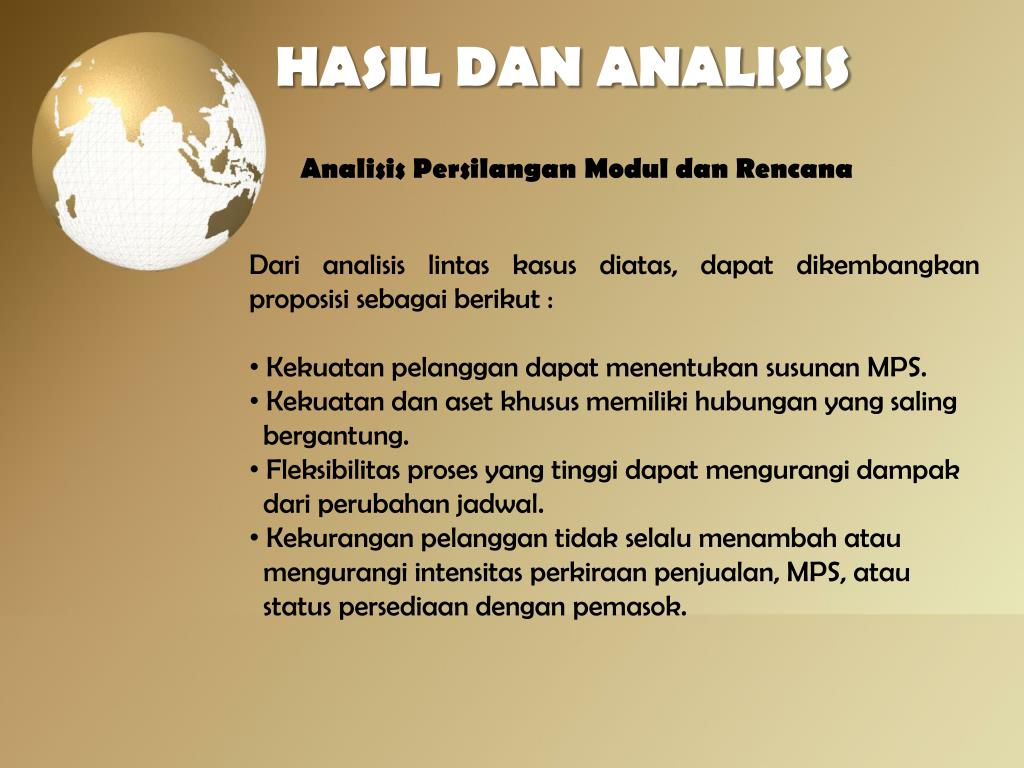 HASIL DAN ANALISIS

Analisis Persilangan Modul dan Rencana

Dari analisis lintas kasus diatas, dapat dikembangkan proposisi sebagai berikut :

• Kekuatan pelanggan dapat menentukan susunan MPS.
• Kekuatan dan aset khusus memiliki hubungan yang saling bergantung.
• Fleksibilitas proses yang tinggi dapat mengurangi dampak dari perubahan jadwal.
• Kekurangan pelanggan tidak selalu menambah atau mengurangi intensitas perkiraan penjualan, MPS, atau status persediaan dengan pemasok.